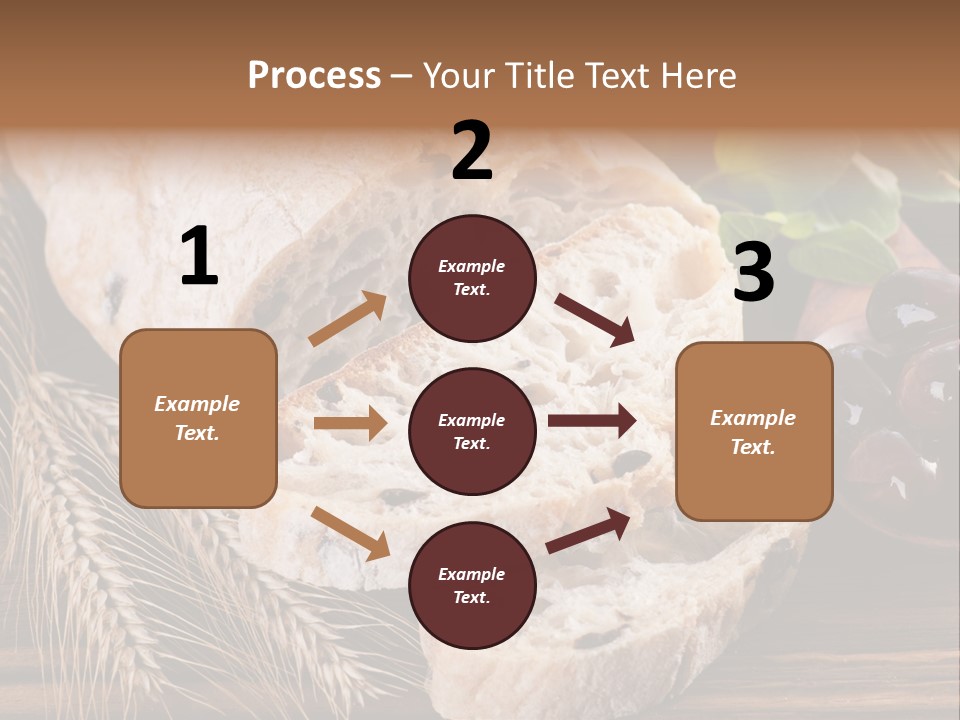 Process – Your Title Text Here

1

Example Text.

2

Example Text.

Example Text.

Example Text.

3

Example Text.